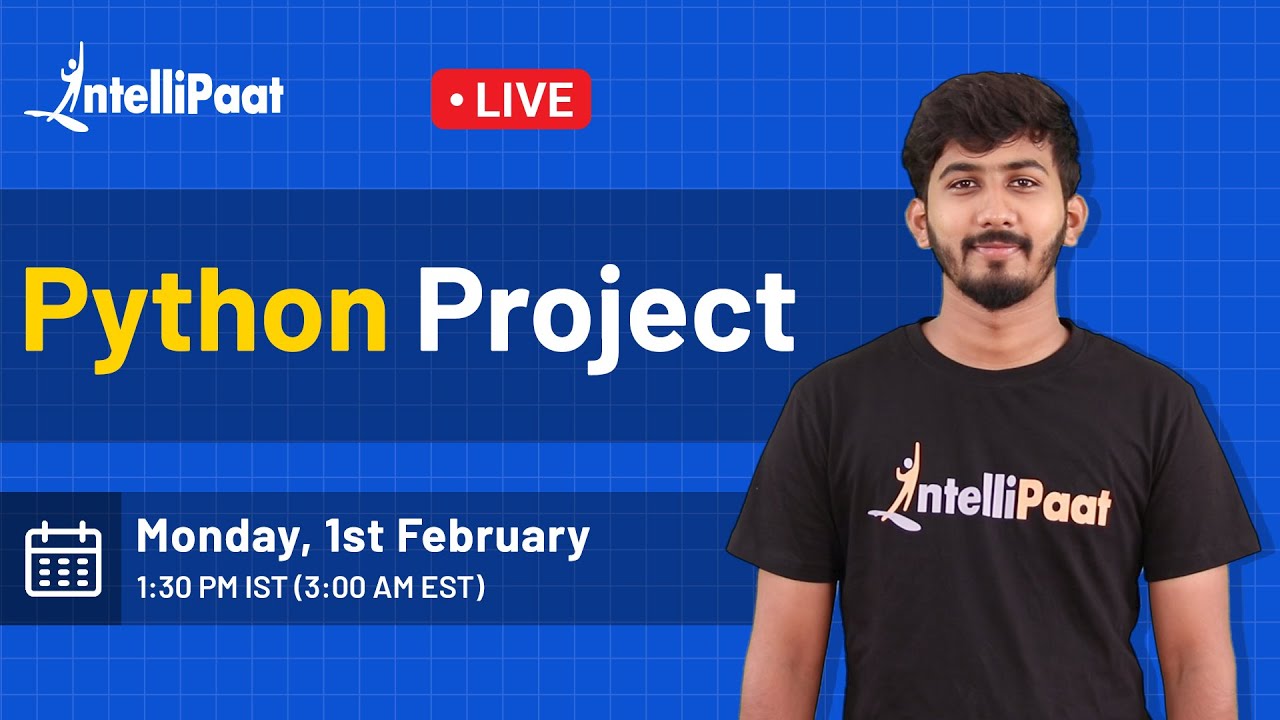 IntelliPaat

• LIVE

Python Project

Monday, 1st February
1:30 PM IST (3:00 AM EST)

IntelliPaat